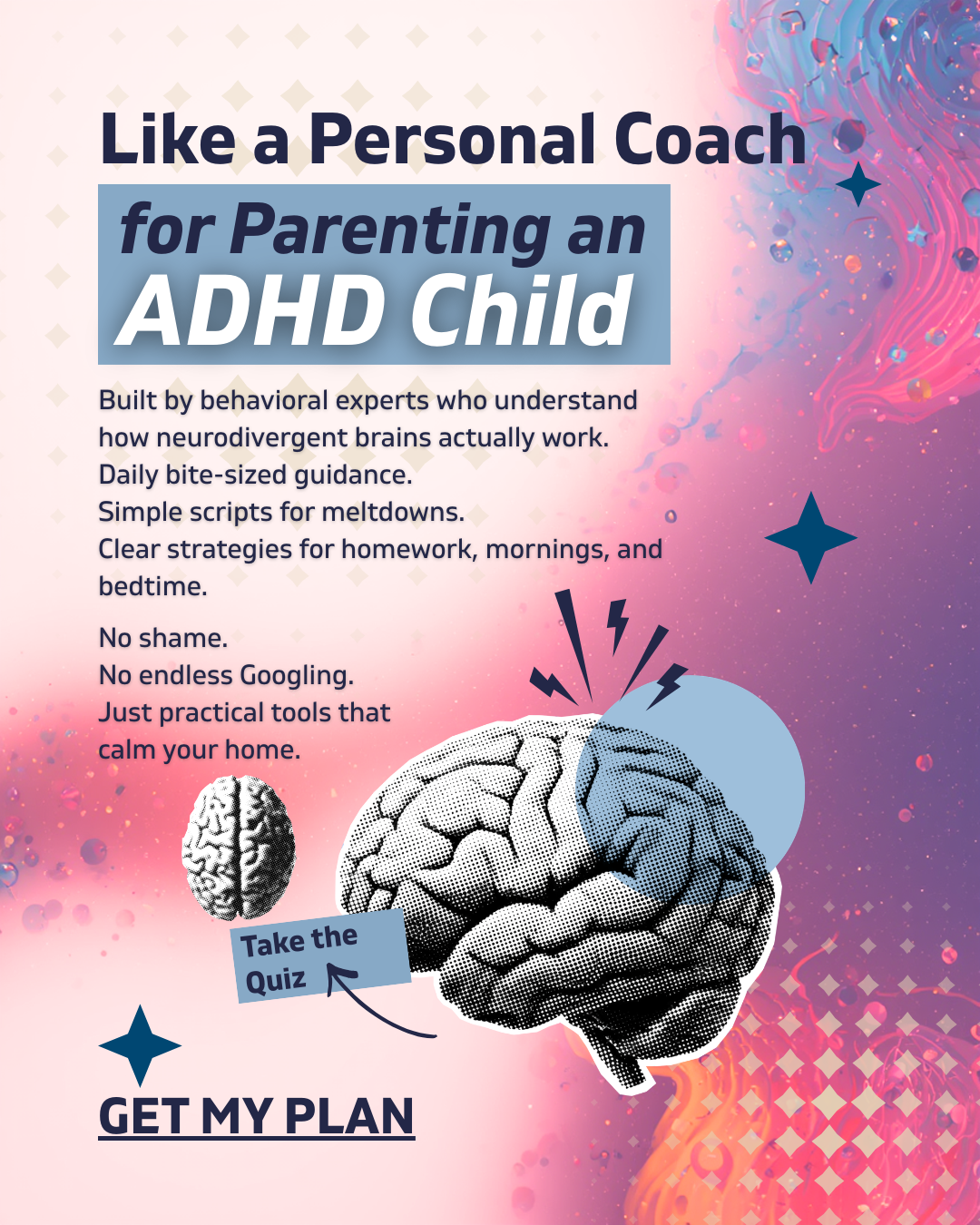 Like a Personal Coach

for Parenting an ADHD Child

Built by behavioral experts who understand how neurodivergent brains actually work.
Daily bite-sized guidance.
Simple scripts for meltdowns.
Clear strategies for homework, mornings, and bedtime.

No shame.
No endless Googling.
Just practical tools that calm your home.

Take the Quiz

GET MY PLAN